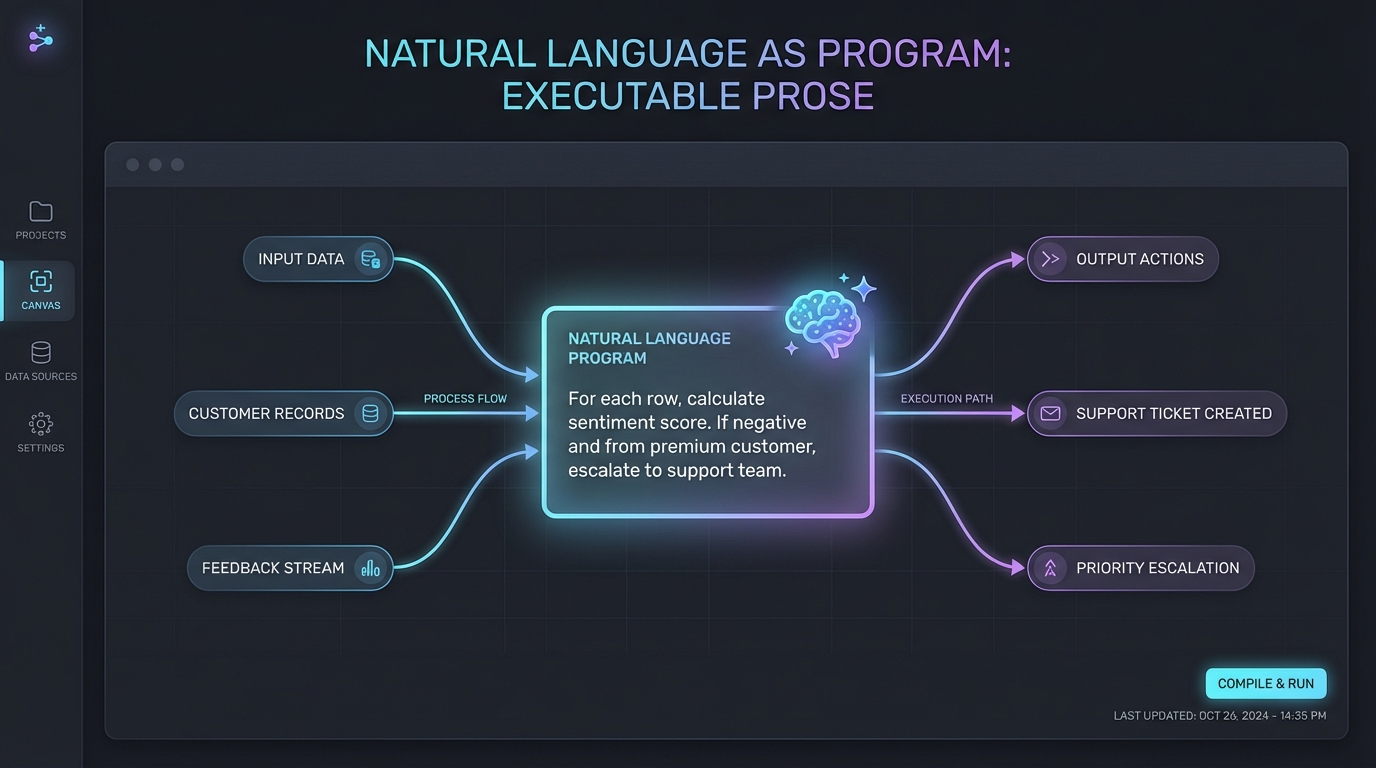 NATURAL LANGUAGE AS PROGRAM: EXECUTABLE PROSE

PROJECTS
CANVAS
DATA SOURCES
SETTINGS

INPUT DATA
CUSTOMER RECORDS
FEEDBACK STREAM
PROCESS FLOW

NATURAL LANGUAGE PROGRAM
For each row, calculate sentiment score. If negative and from premium customer, escalate to support team.

EXECUTION PATH
OUTPUT ACTIONS
SUPPORT TICKET CREATED
PRIORITY ESCALATION

COMPILE & RUN
LAST UPDATED: OCT 26, 2024 - 14:35 PM